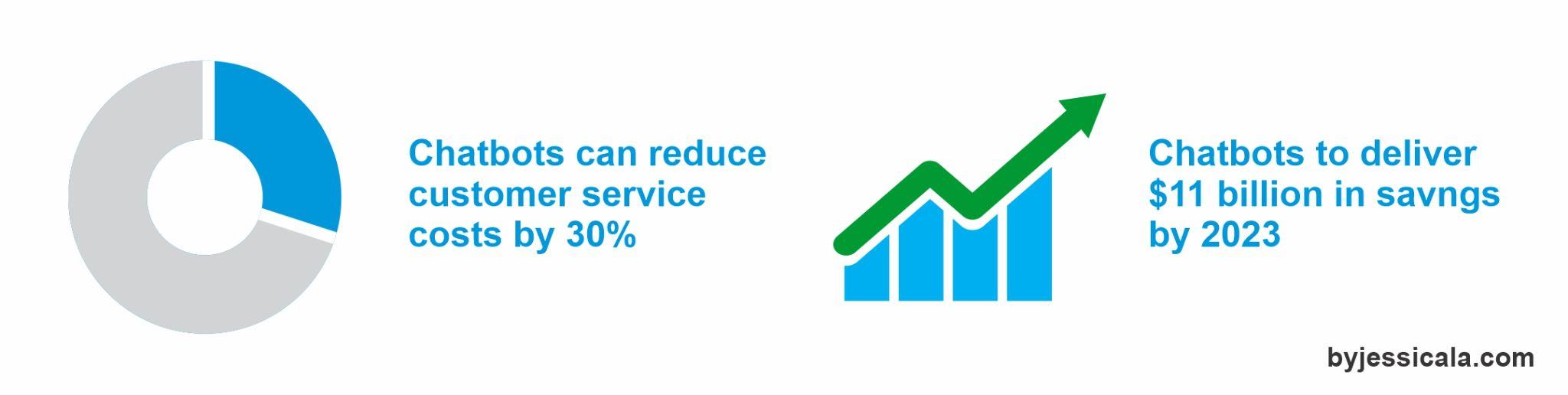 Chatbots can reduce customer service costs by 30%

Chatbots to deliver \$11 billion in savngs by 2023

byjessicala.com